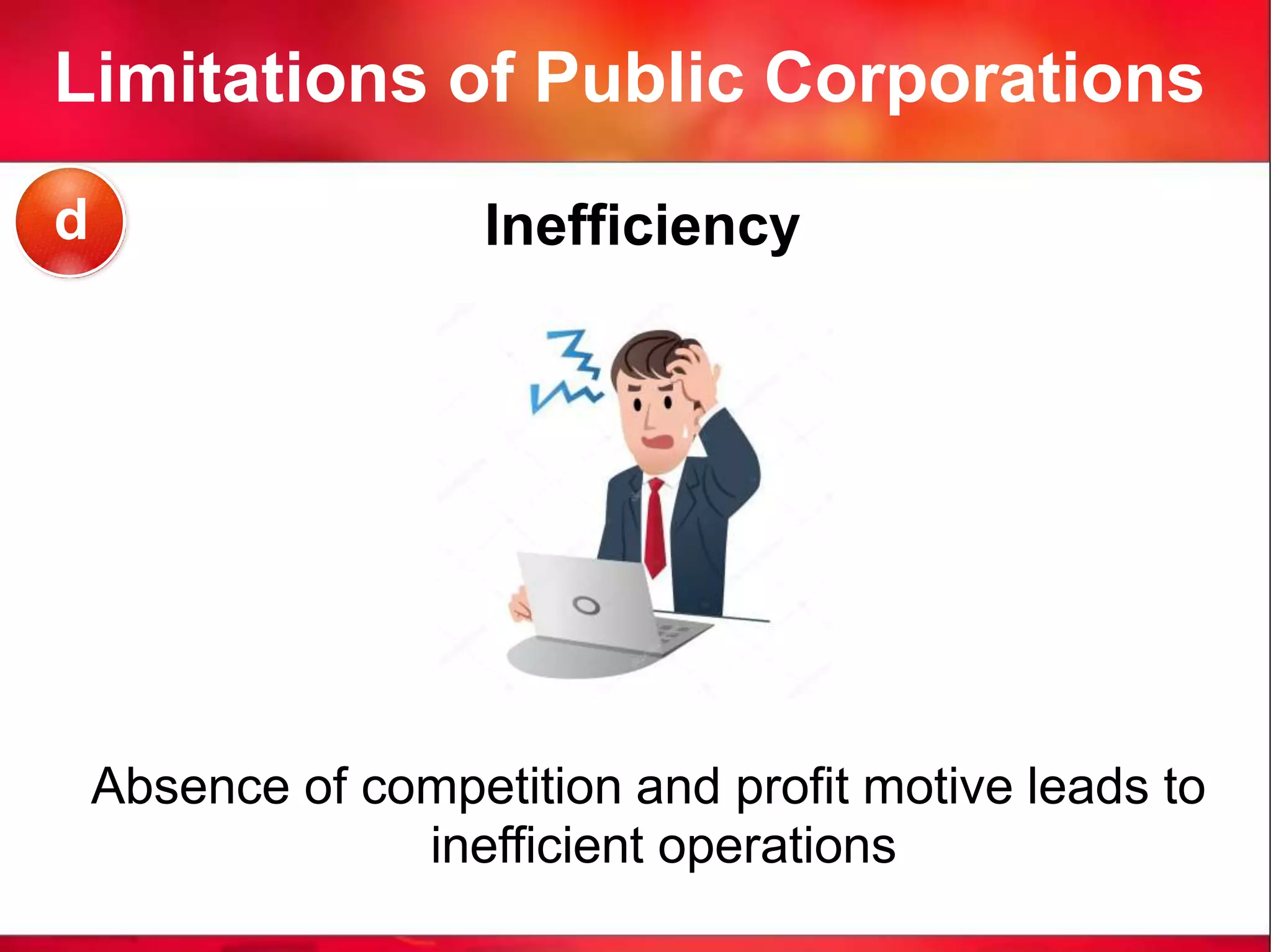 Limitations of Public Corporations

d

Inefficiency

Absence of competition and profit motive leads to inefficient operations